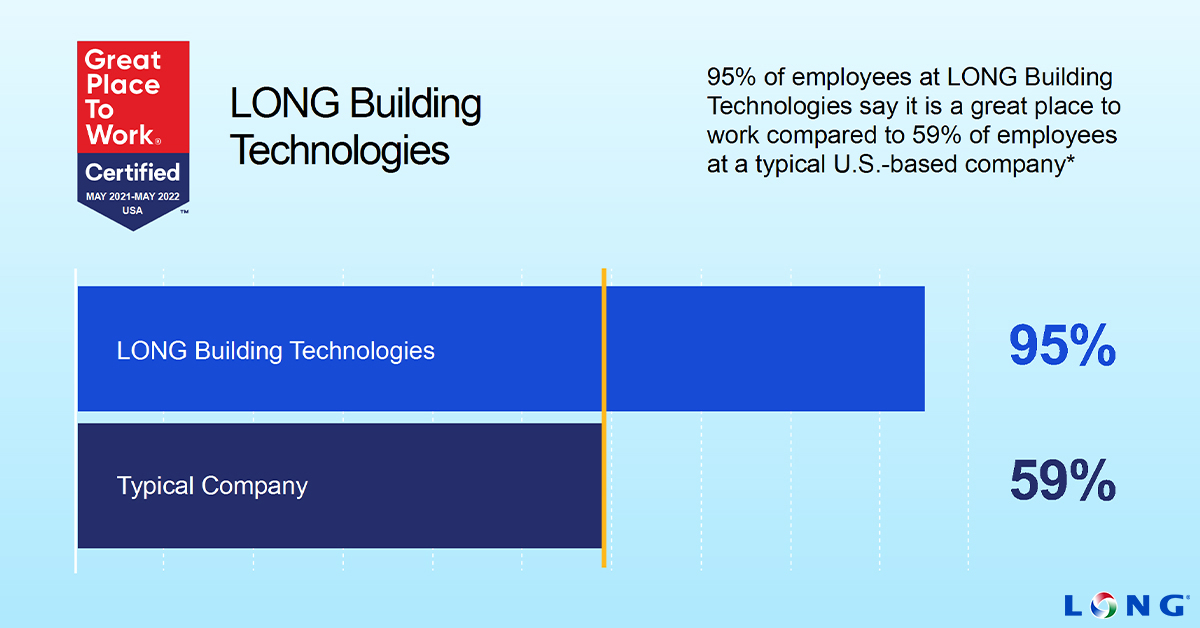 Great Place To Work®
Certified
MAY 2021-MAY 2022
USA
™

LONG Building Technologies

95% of employees at LONG Building Technologies say it is a great place to work compared to 59% of employees at a typical U.S.-based company*

LONG Building Technologies

95%

Typical Company

59%

LONG®